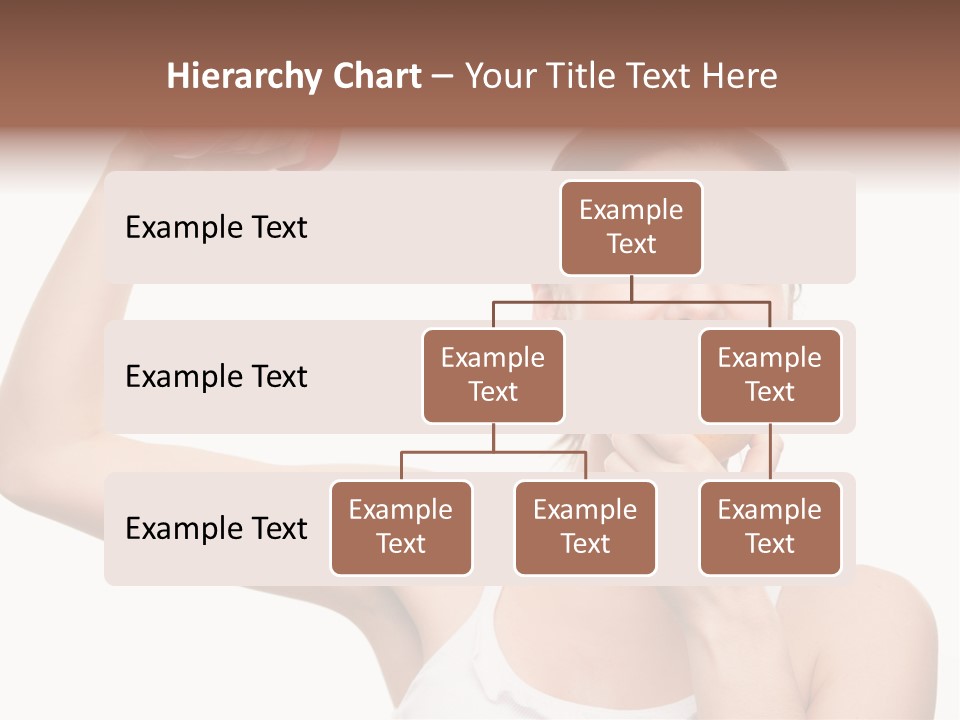 Hierarchy Chart – Your Title Text Here

Example Text

Example Text

Example Text

Example Text

Example Text

Example Text

Example Text

Example Text

Example Text